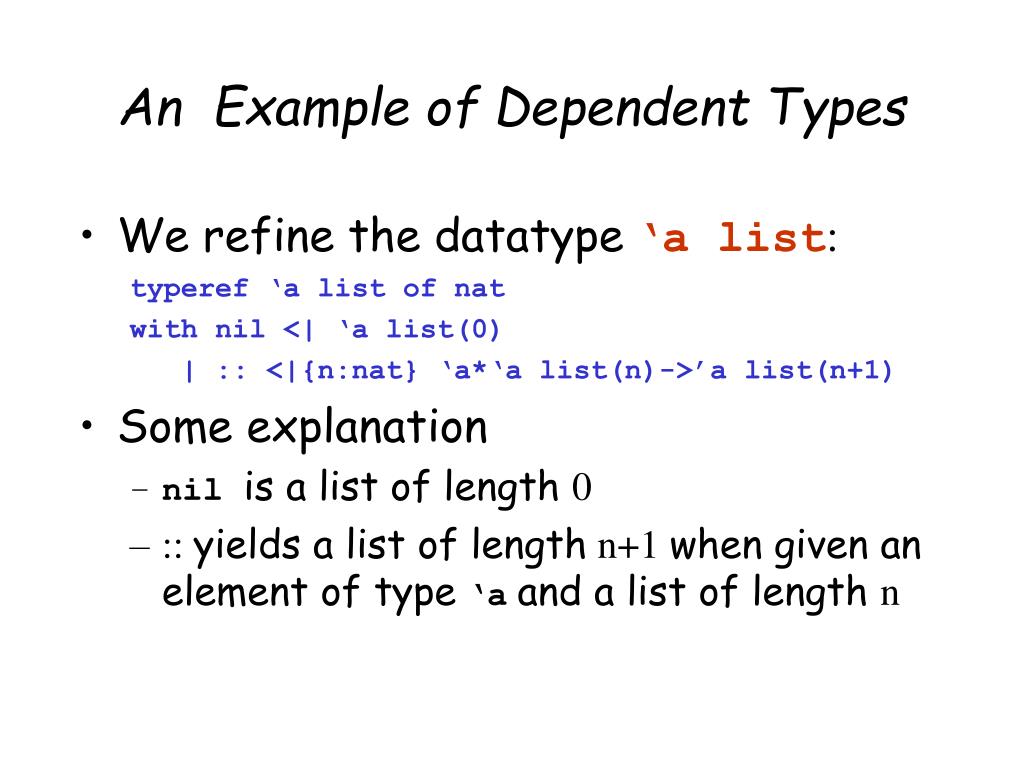 An Example of Dependent Types

• We refine the datatype ‘a list:

typeref ‘a list of nat
with nil <| ‘a list(0)
| :: <|{n:nat} ‘a*‘a list(n)->’a list(n+1)

• Some explanation

– nil is a list of length 0

– :: yields a list of length n+1 when given an element of type ‘a and a list of length n